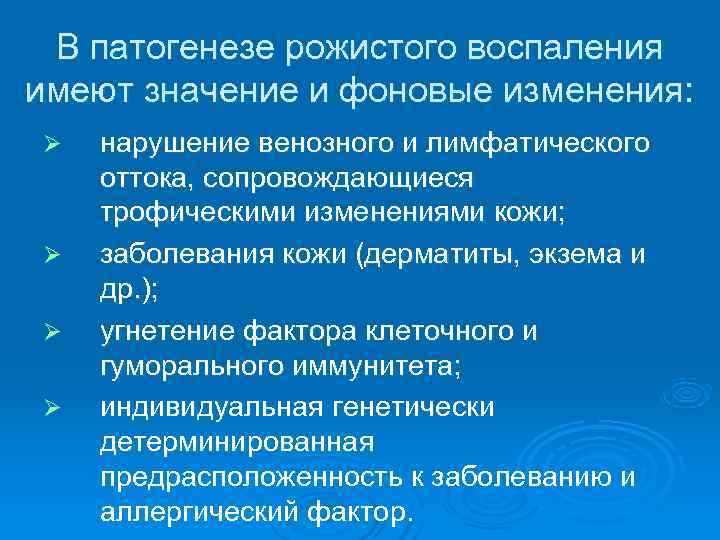 В патогенезе рожистого воспаления имеют значение и фоновые изменения:

➢ нарушение венозного и лимфатического оттока, сопровождающиеся трофическими изменениями кожи;

➢ заболевания кожи (дерматиты, экзема и др.);

➢ угнетение фактора клеточного и гуморального иммунитета;

➢ индивидуальная генетически детерминированная предрасположенность к заболеванию и аллергический фактор.